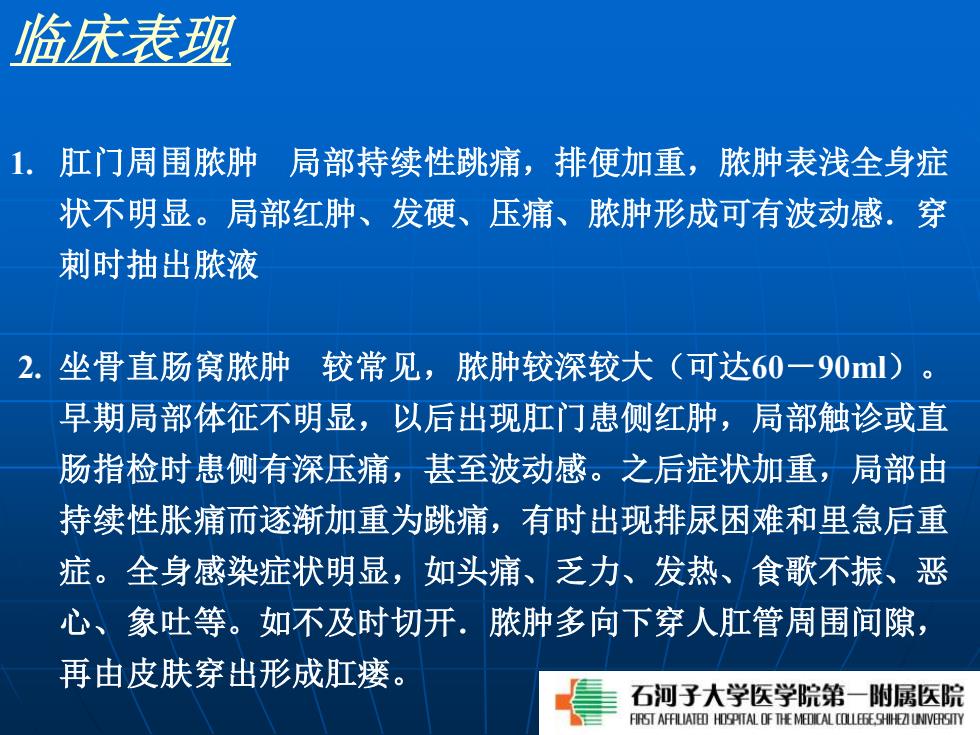 临床表现

1. 肛门周围脓肿　局部持续性跳痛，排便加重，脓肿表浅全身症状不明显。局部红肿、发硬、压痛、脓肿形成可有波动感．穿刺时抽出脓液

2. 坐骨直肠窝脓肿　较常见，脓肿较深较大（可达60－90ml）。早期局部体征不明显，以后出现肛门患侧红肿，局部触诊或直肠指检时患侧有深压痛，甚至波动感。之后症状加重，局部由持续性胀痛而逐渐加重为跳痛，有时出现排尿困难和里急后重症。全身感染症状明显，如头痛、乏力、发热、食歌不振、恶心、象吐等。如不及时切开．脓肿多向下穿人肛管周围间隙，再由皮肤穿出形成肛瘘。

石河子大学医学院第一附属医院
FIRST AFFILIATED HOSPITAL OF THE MEDICAL COLLEGE,SHIHEZI UNIVERSITY